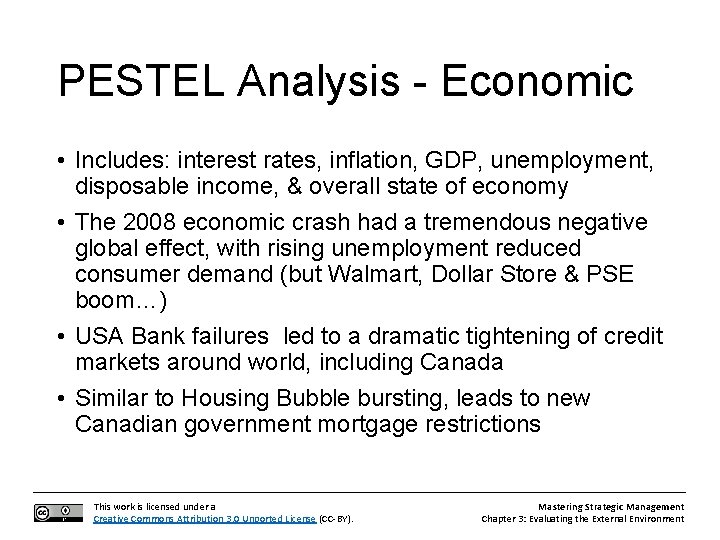 PESTEL Analysis - Economic

• Includes: interest rates, inflation, GDP, unemployment, disposable income, & overall state of economy

• The 2008 economic crash had a tremendous negative global effect, with rising unemployment reduced consumer demand (but Walmart, Dollar Store & PSE boom…)

• USA Bank failures led to a dramatic tightening of credit markets around world, including Canada

• Similar to Housing Bubble bursting, leads to new Canadian government mortgage restrictions

This work is licensed under a Creative Commons Attribution 3.0 Unported License (CC-BY).

Mastering Strategic Management
Chapter 3: Evaluating the External Environment